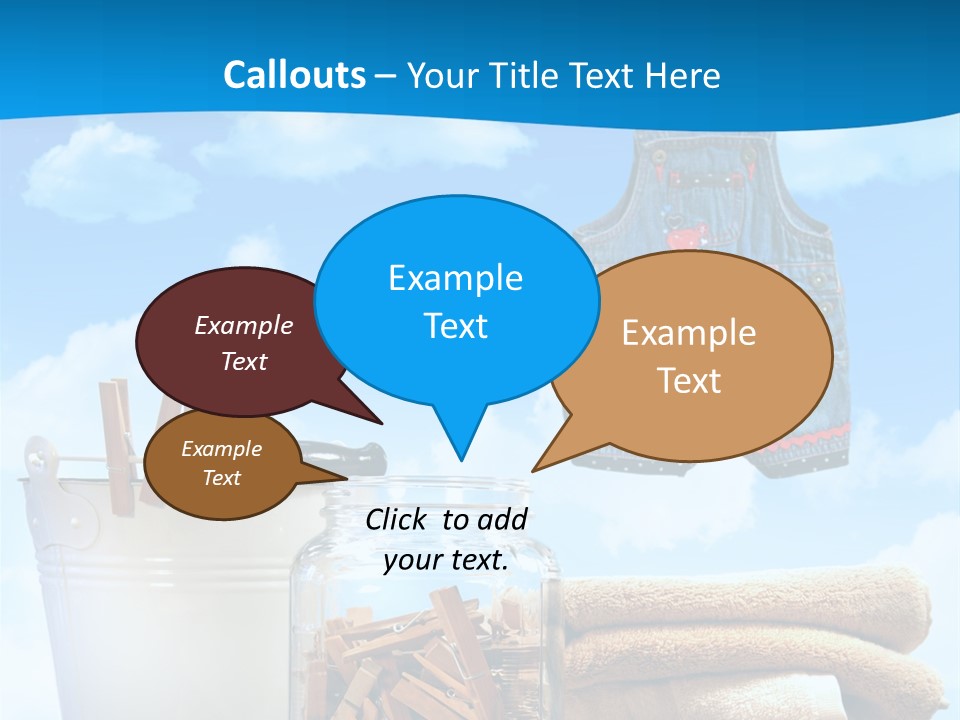 Callouts – Your Title Text Here

Example Text

Example Text

Example Text

Example Text

Click to add your text.